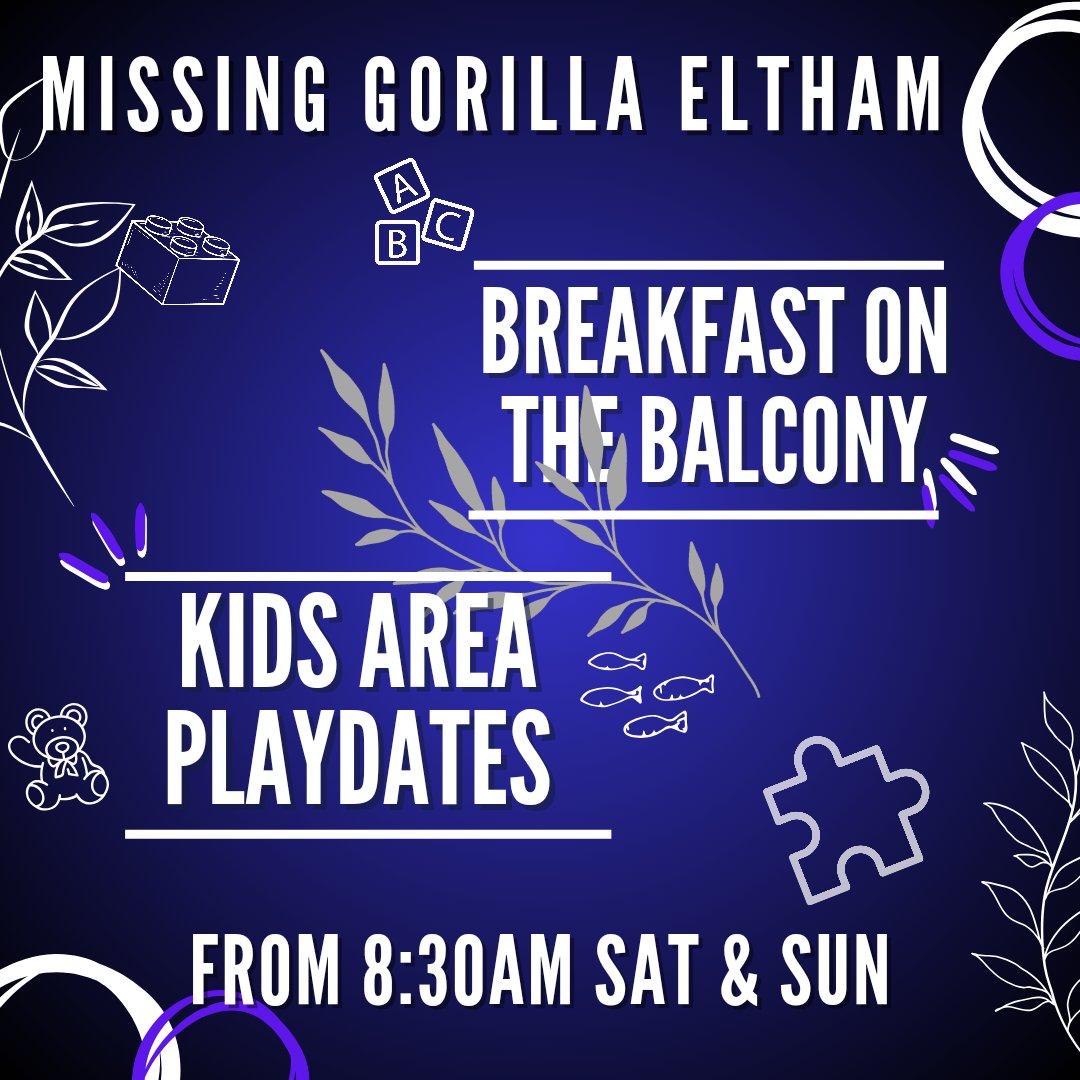 MISSING GORILLA ELTHAM

A
B C

BREAKFAST ON THE BALCONY

KIDS AREA PLAYDATES

FROM 8:30AM SAT & SUN